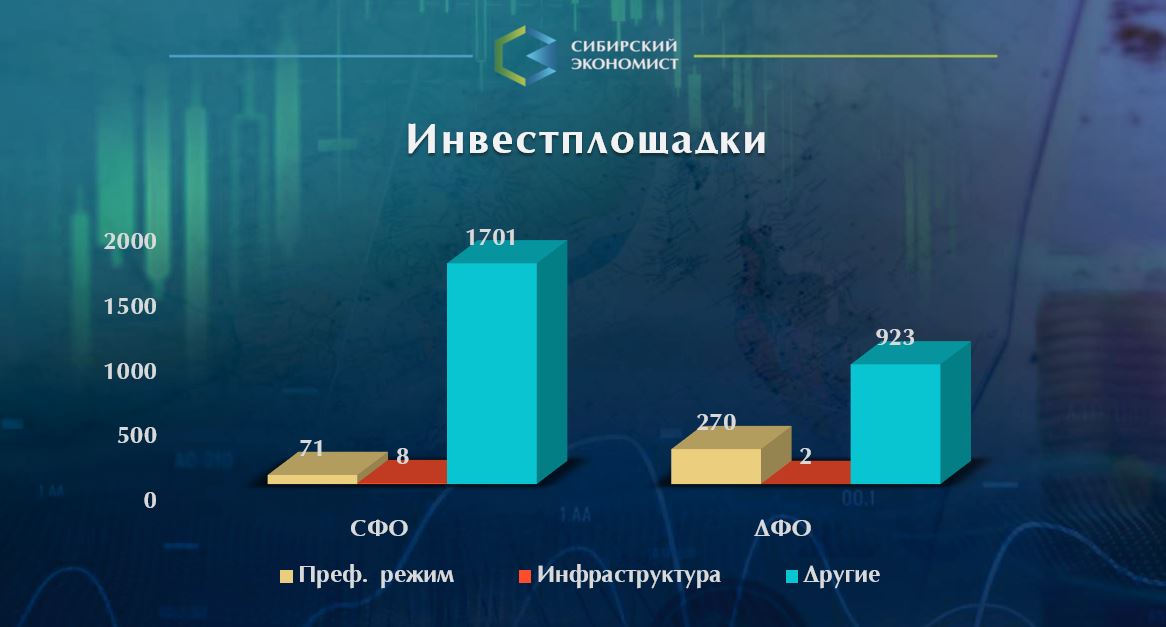 СИБИРСКИЙ ЭКОНОМИСТ

Инвестплощадки

2000
1500
1000
500
0

71
8
1701
270
2
923

СФО
ДФО

Преф. режим
Инфраструктура
Другие